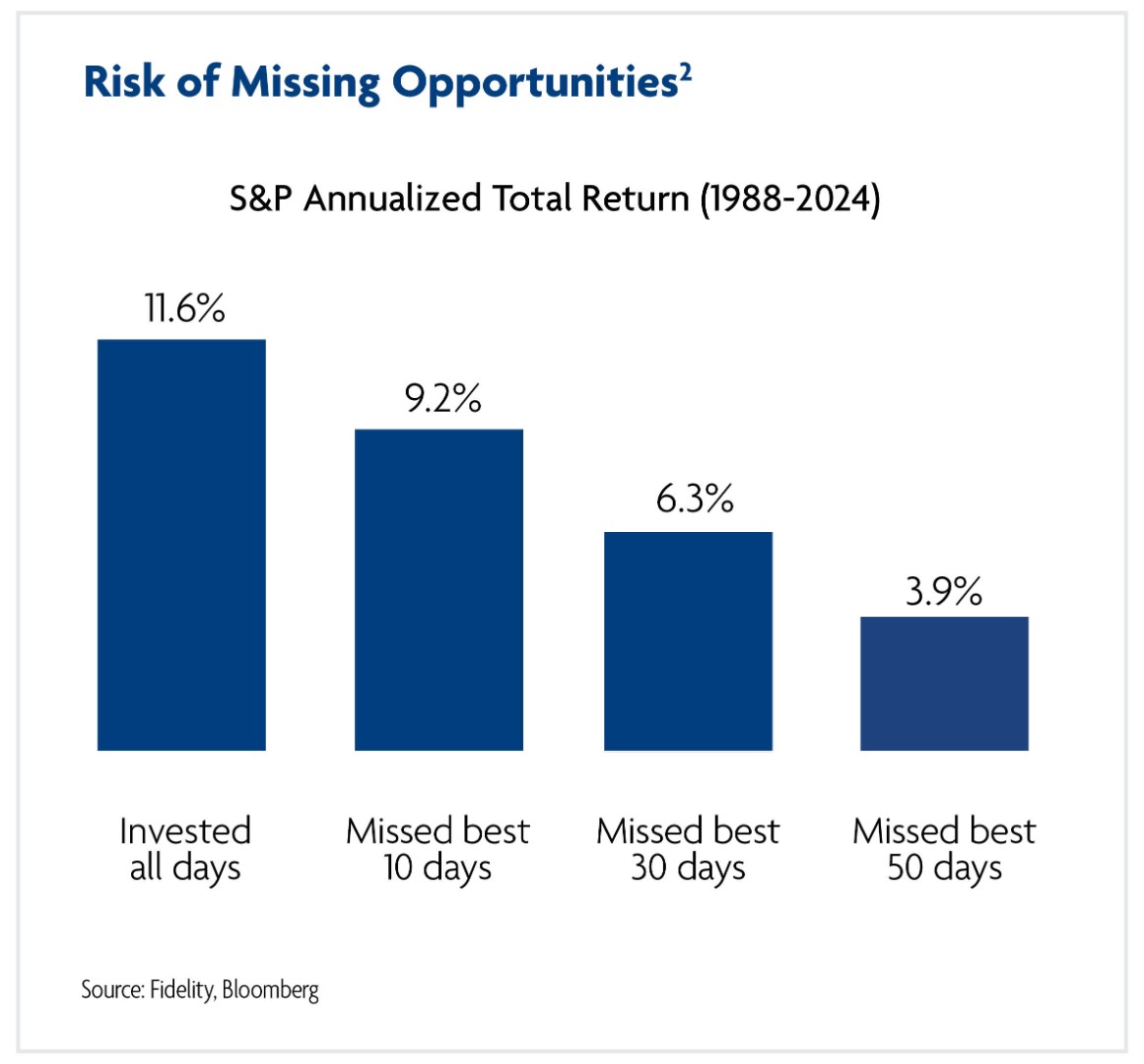 Risk of Missing Opportunities$^2$

S&P Annualized Total Return (1988-2024)

11.6%

9.2%

6.3%

3.9%

Invested all days

Missed best 10 days

Missed best 30 days

Missed best 50 days

Source: Fidelity, Bloomberg